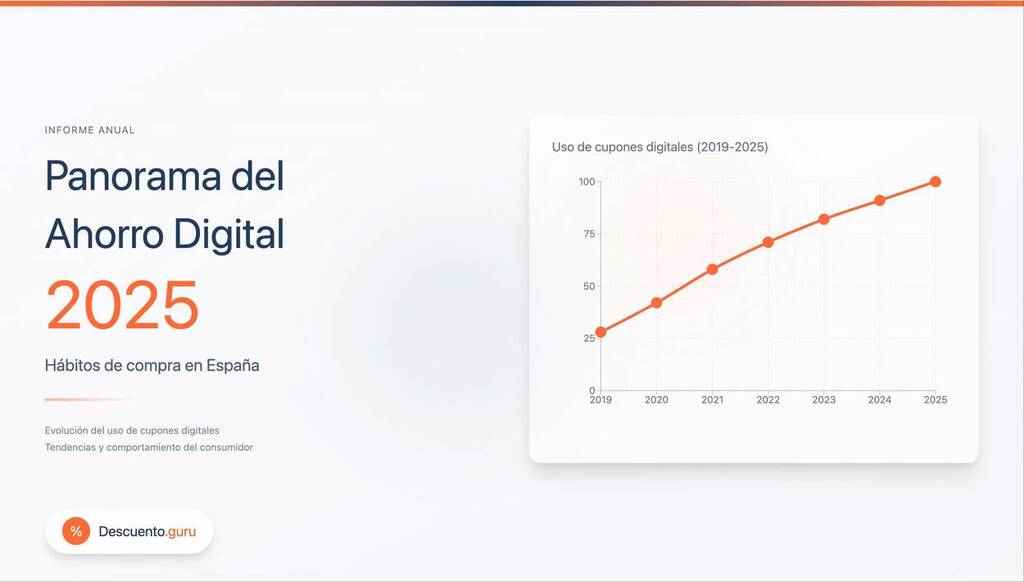 INFORME ANUAL

Panorama del Ahorro Digital

2025

Hábitos de compra en España

Evolución del uso de cupones digitales
Tendencias y comportamiento del consumidor

% Descuento.guru

Uso de cupones digitales (2019-2025)

100
75
50
25
0

2019 2020 2021 2022 2023 2024 2025